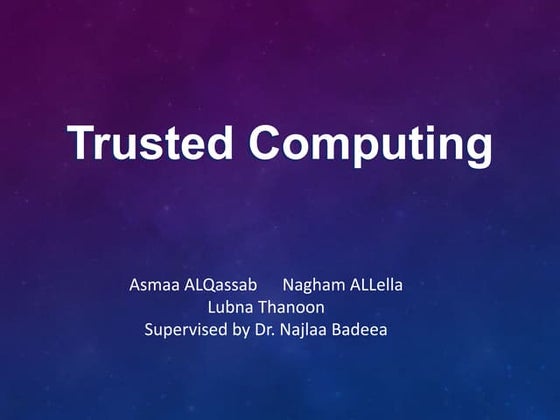 Trusted Computing

Asmaa ALQassab Nagham ALLella
Lubna Thanoon
Supervised by Dr. Najlaa Badeea